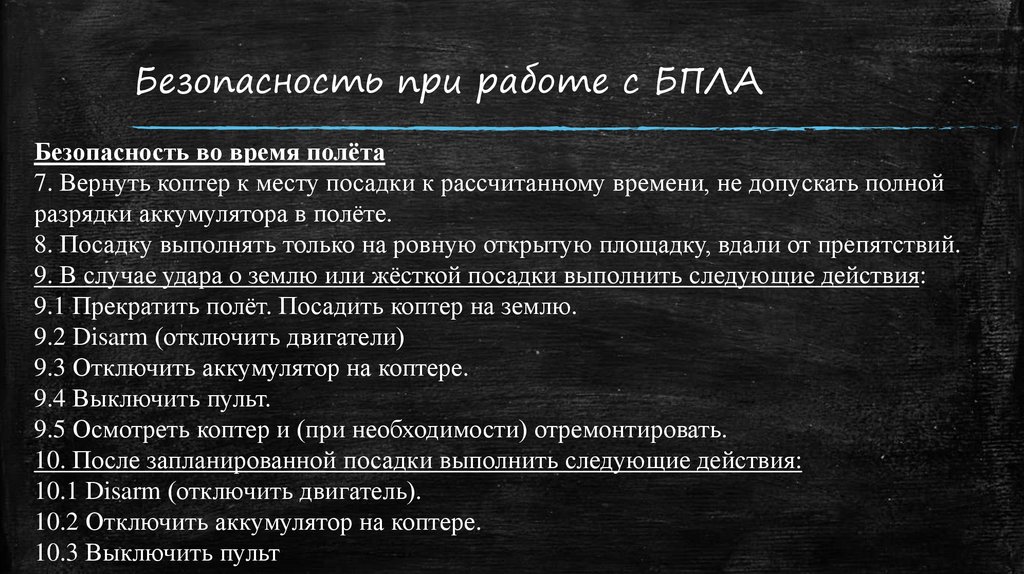 Безопасность при работе с БПЛА

Безопасность во время полёта
7. Вернуть коптер к месту посадки к рассчитанному времени, не допускать полной разрядки аккумулятора в полёте.
8. Посадку выполнять только на ровную открытую площадку, вдали от препятствий.
9. В случае удара о землю или жёсткой посадки выполнить следующие действия:
9.1 Прекратить полёт. Посадить коптер на землю.
9.2 Disarm (отключить двигатели)
9.3 Отключить аккумулятор на коптере.
9.4 Выключить пульт.
9.5 Осмотреть коптер и (при необходимости) отремонтировать.
10. После запланированной посадки выполнить следующие действия:
10.1 Disarm (отключить двигатель).
10.2 Отключить аккумулятор на коптере.
10.3 Выключить пульт